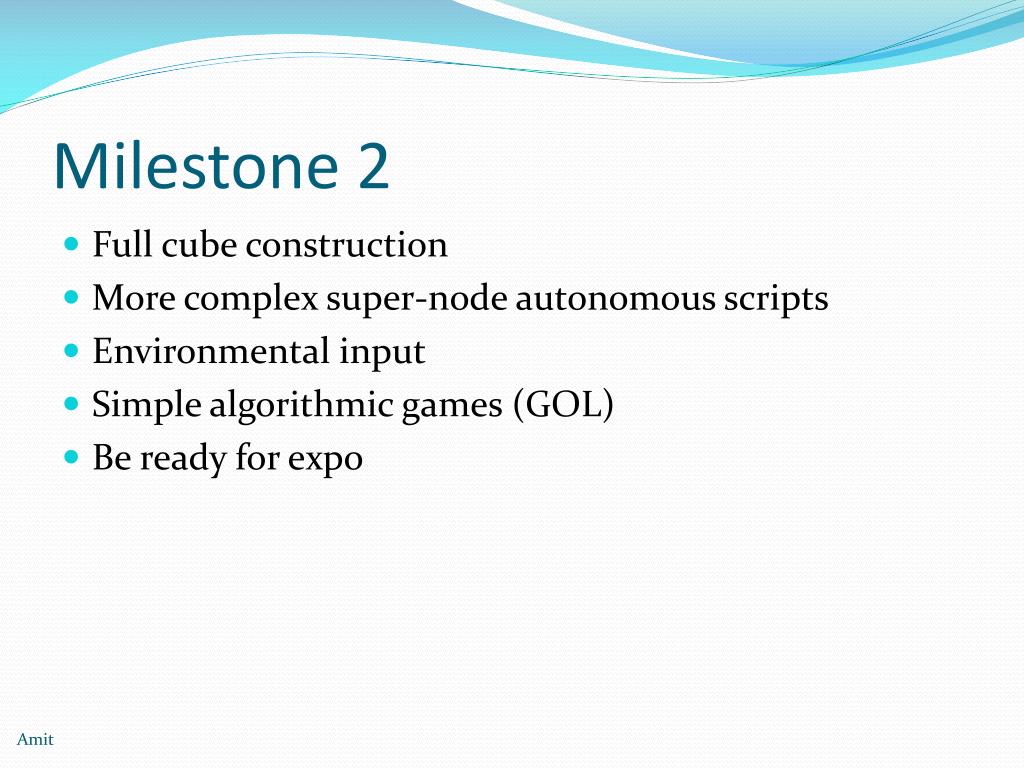 Milestone 2

- Full cube construction
- More complex super-node autonomous scripts
- Environmental input
- Simple algorithmic games (GOL)
- Be ready for expo

Amit